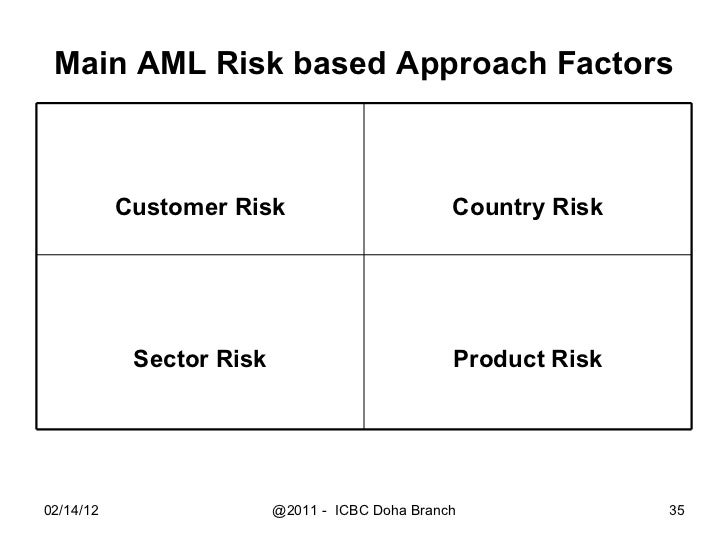 Main AML Risk based Approach Factors

| Customer Risk | Country Risk |
|---|---|
| Sector Risk | Product Risk |

02/14/12

@2011 - ICBC Doha Branch

35